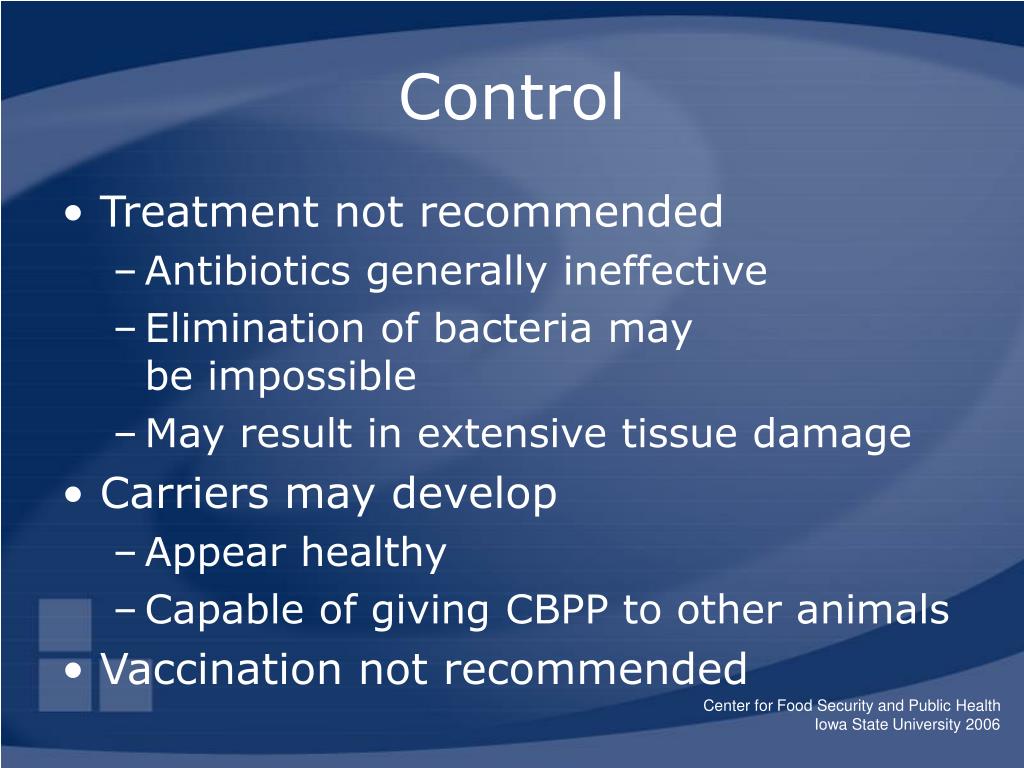 Control

• Treatment not recommended
– Antibiotics generally ineffective
– Elimination of bacteria may be impossible
– May result in extensive tissue damage
• Carriers may develop
– Appear healthy
– Capable of giving CBPP to other animals
• Vaccination not recommended

Center for Food Security and Public Health
Iowa State University 2006